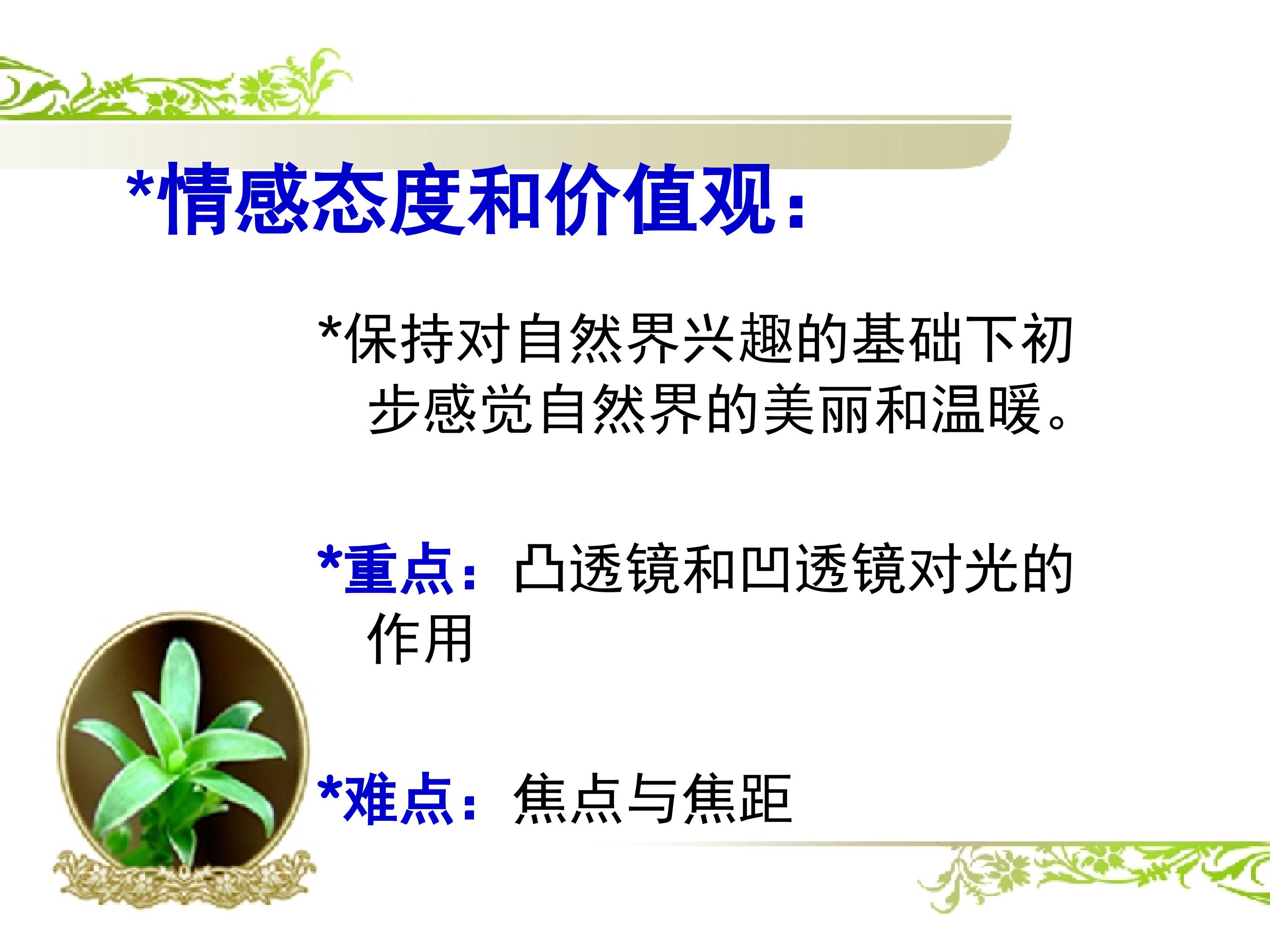 *情感态度和价值观:

*保持对自然界兴趣的基础下初步感觉自然界的美丽和温暖。

*重点:凸透镜和凹透镜对光的作用

*难点:焦点与焦距